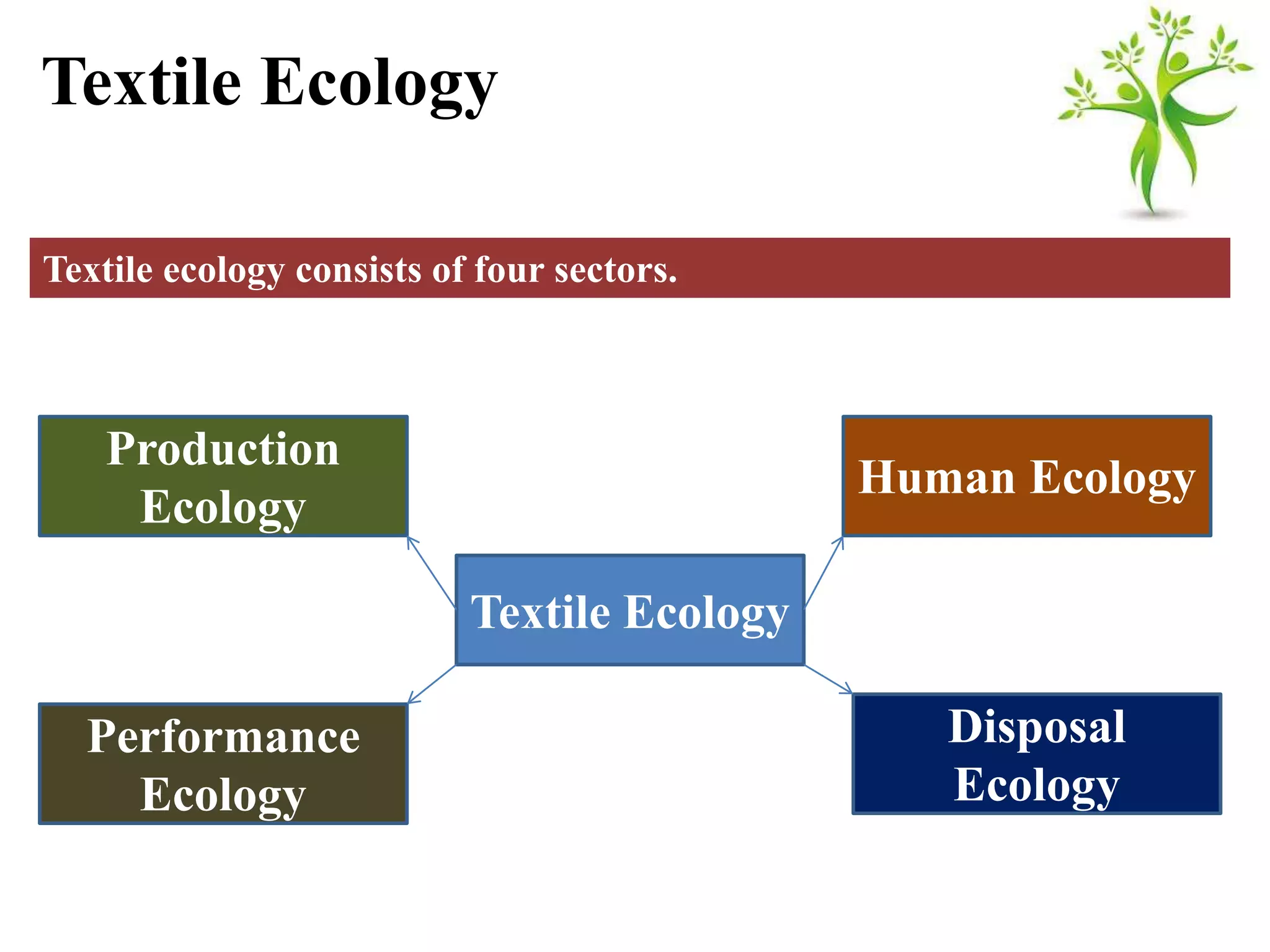 Textile Ecology

Textile ecology consists of four sectors.

Production Ecology

Human Ecology

Textile Ecology

Performance Ecology

Disposal Ecology